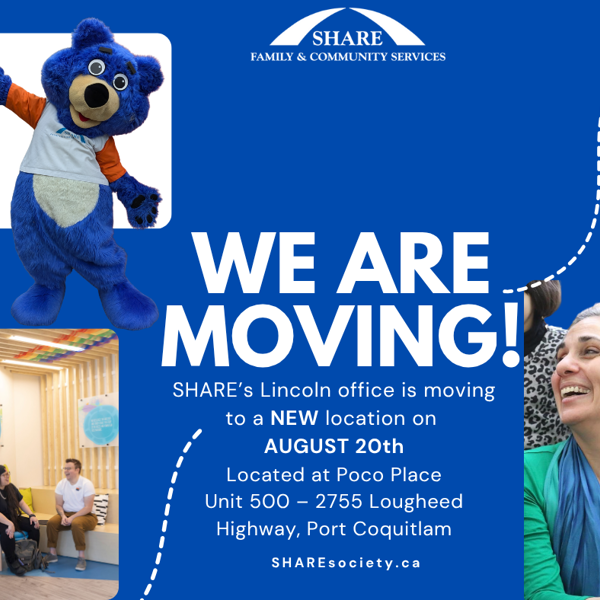 SHARE
FAMILY & COMMUNITY SERVICES

WE ARE MOVING!

SHARE's Lincoln office is moving to a NEW location on AUGUST 20th
Located at Poco Place Unit 500 – 2755 Lougheed Highway, Port Coquitlam

SHAREsociety.ca